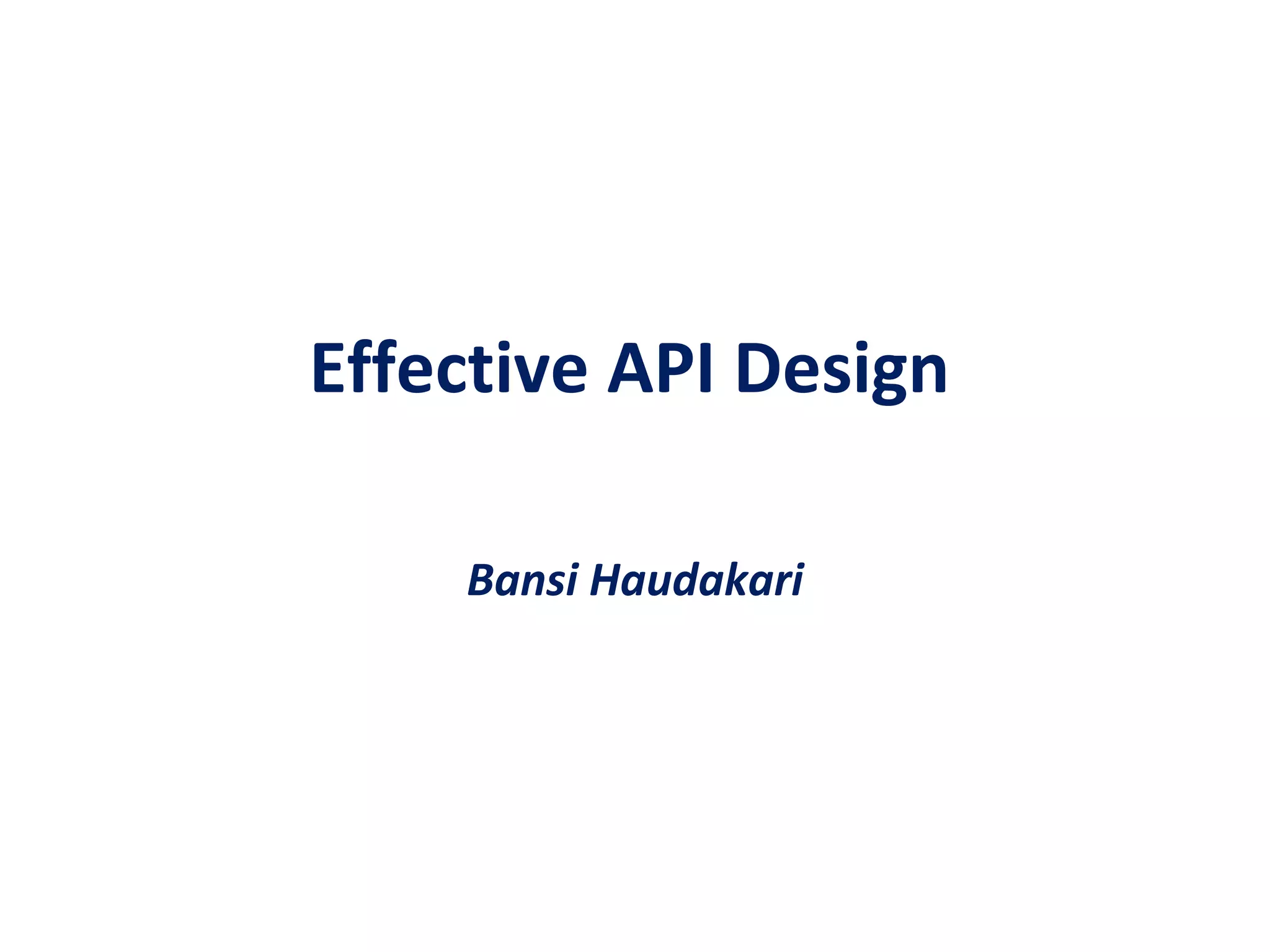 Effective API Design

Bansi Haudakari